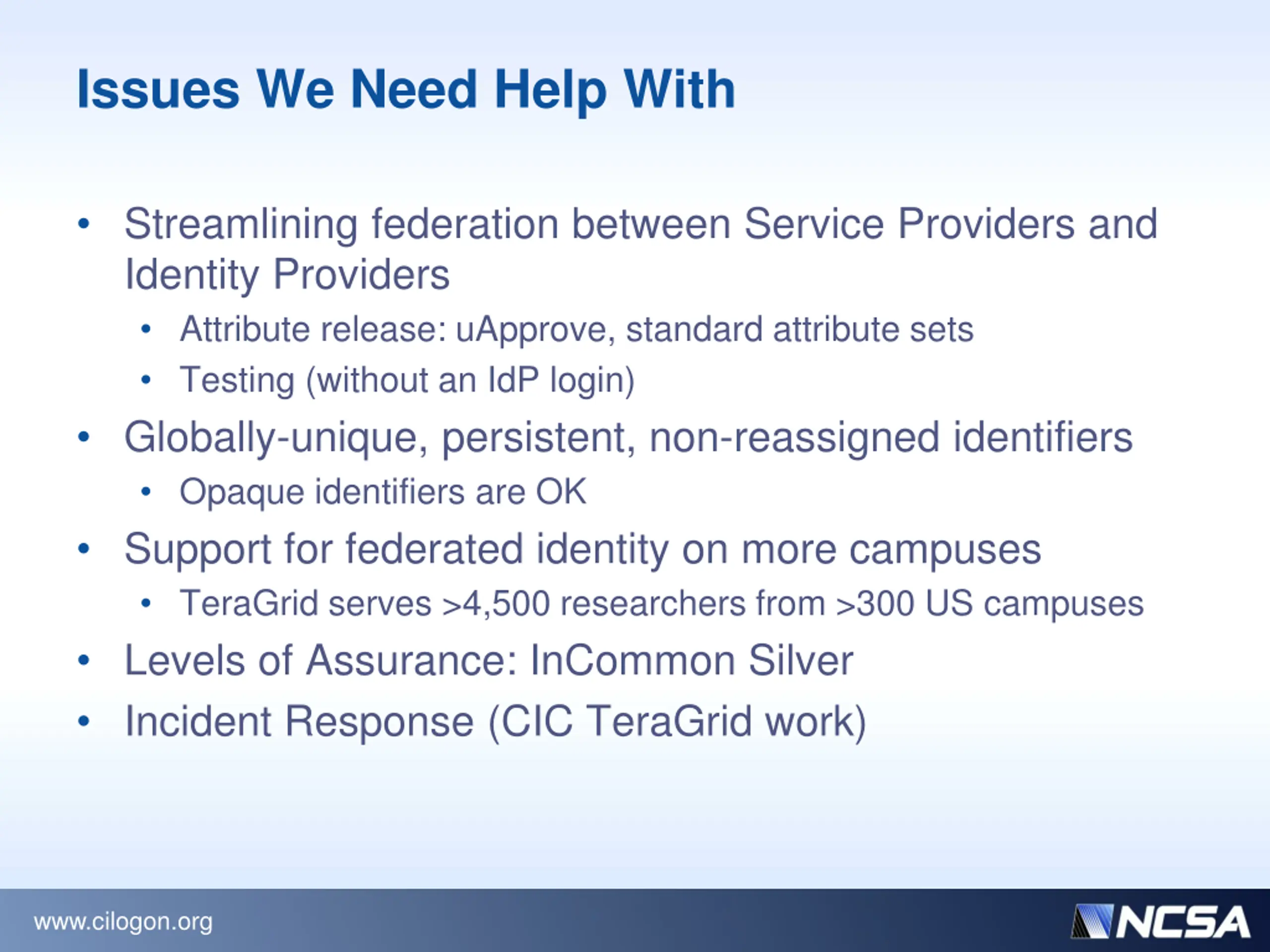 Issues We Need Help With

• Streamlining federation between Service Providers and Identity Providers
  • Attribute release: uApprove, standard attribute sets
  • Testing (without an IdP login)
• Globally-unique, persistent, non-reassigned identifiers
  • Opaque identifiers are OK
• Support for federated identity on more campuses
  • TeraGrid serves >4,500 researchers from >300 US campuses
• Levels of Assurance: InCommon Silver
• Incident Response (CIC TeraGrid work)

www.cilogon.org

NCSA